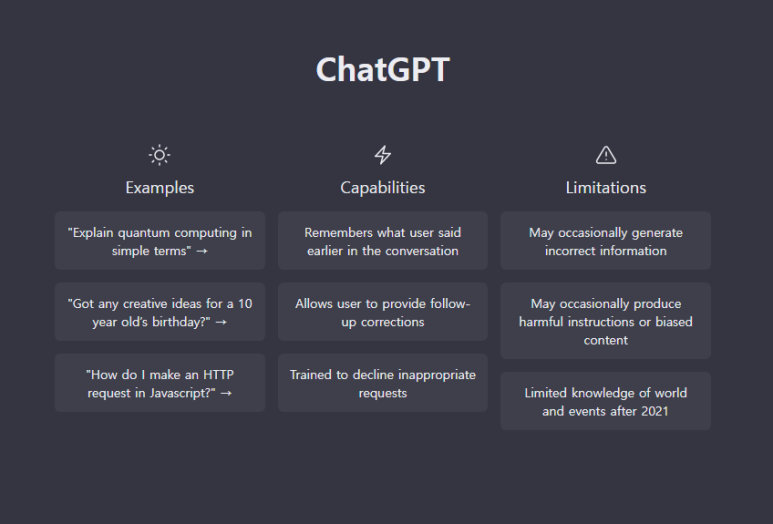 ChatGPT

Examples

"Explain quantum computing in simple terms" →

"Got any creative ideas for a 10 year old's birthday?" →

"How do I make an HTTP request in Javascript?" →

Capabilities

Remembers what user said earlier in the conversation

Allows user to provide follow-up corrections

Trained to decline inappropriate requests

Limitations

May occasionally generate incorrect information

May occasionally produce harmful instructions or biased content

Limited knowledge of world and events after 2021